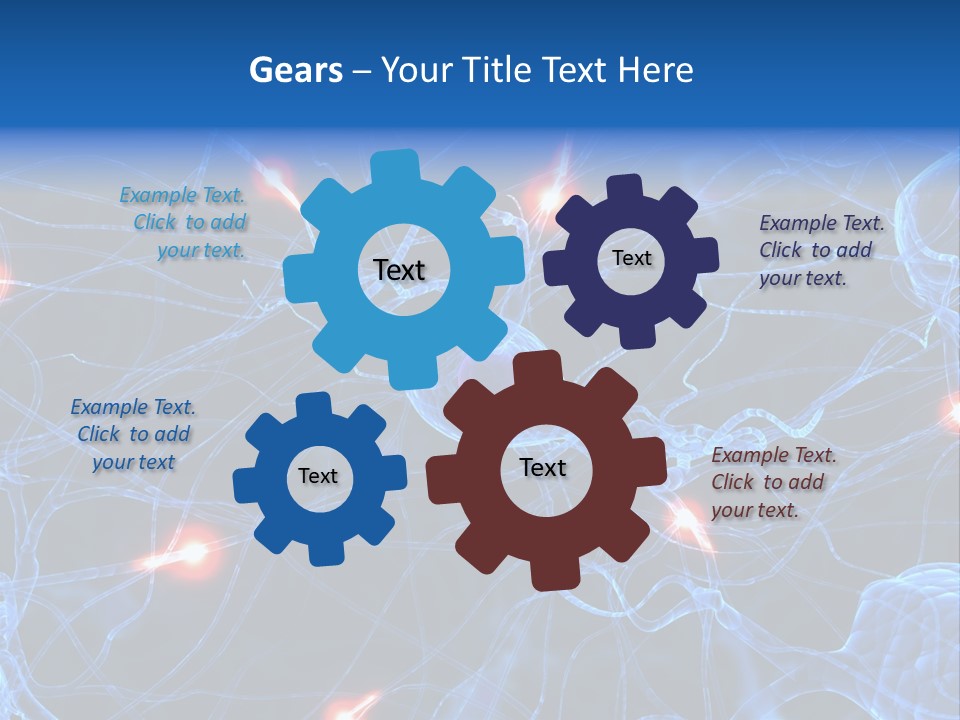 Gears – Your Title Text Here

Example Text. Click to add your text.

Text

Text

Example Text. Click to add your text.

Example Text. Click to add your text

Text

Text

Example Text. Click to add your text.